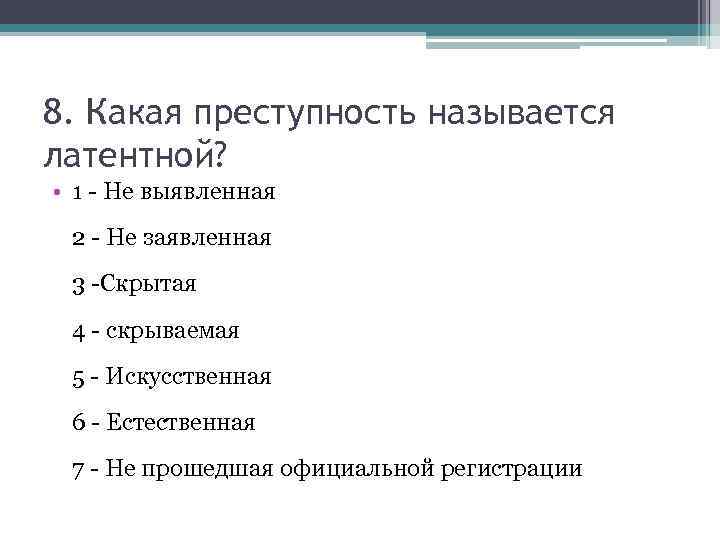 8. Какая преступность называется латентной?

• 1 - Не выявленная

2 - Не заявленная

3 -Скрытая

4 - скрываемая

5 - Искусственная

6 - Естественная

7 - Не прошедшая официальной регистрации